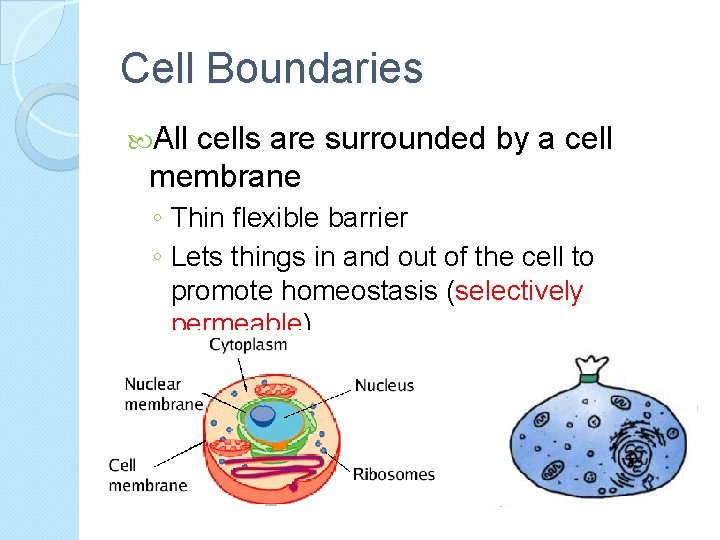 Cell Boundaries

All cells are surrounded by a cell membrane

◦ Thin flexible barrier

◦ Lets things in and out of the cell to promote homeostasis (selectively permeable)

Cytoplasm

Nuclear membrane

Nucleus

Cell membrane

Ribosomes